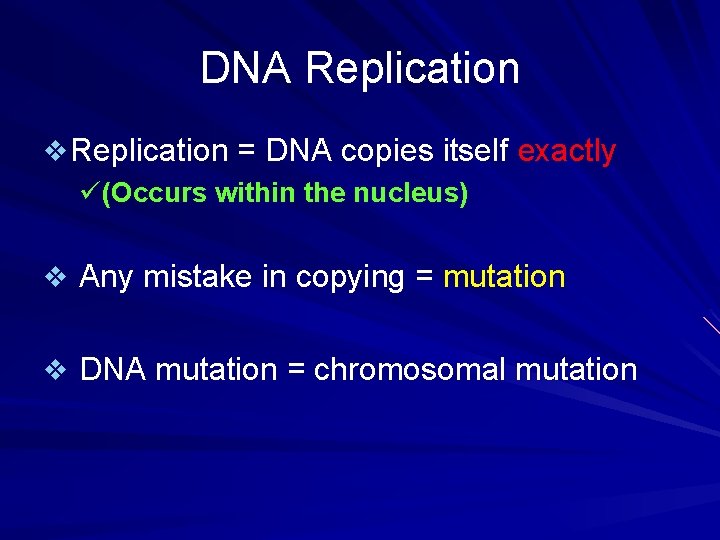 DNA Replication

❖ Replication = DNA copies itself exactly

✓ (Occurs within the nucleus)

❖ Any mistake in copying = mutation

❖ DNA mutation = chromosomal mutation